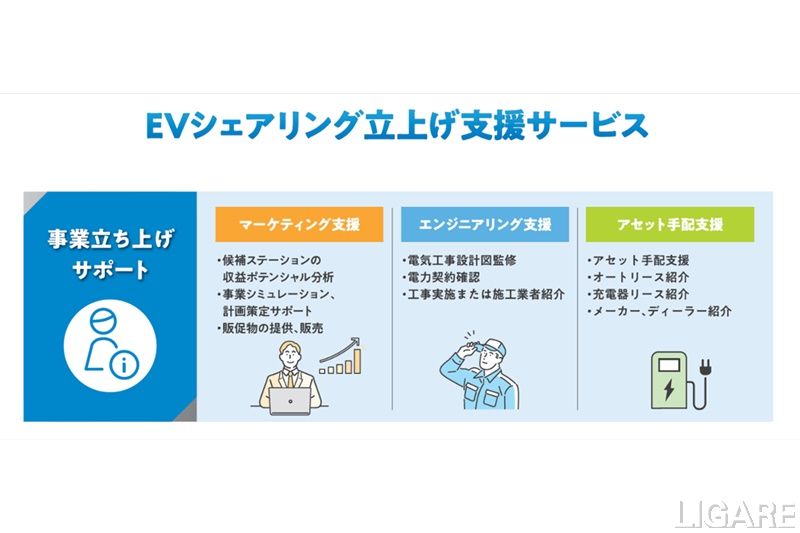 EVシェアリング立上げ支援サービス

事業立ち上げサポート

マーケティング支援

・候補ステーションの収益ポテンシャル分析
・事業シミュレーション、計画策定サポート
・販促物の提供、販売

エンジニアリング支援

・電気工事設計図監修
・電力契約確認
・工事実施または施工業者紹介

アセット手配支援

・アセット手配支援
・オートリース紹介
・充電器リース紹介
・メーカー、ディーラー紹介

LIGARE